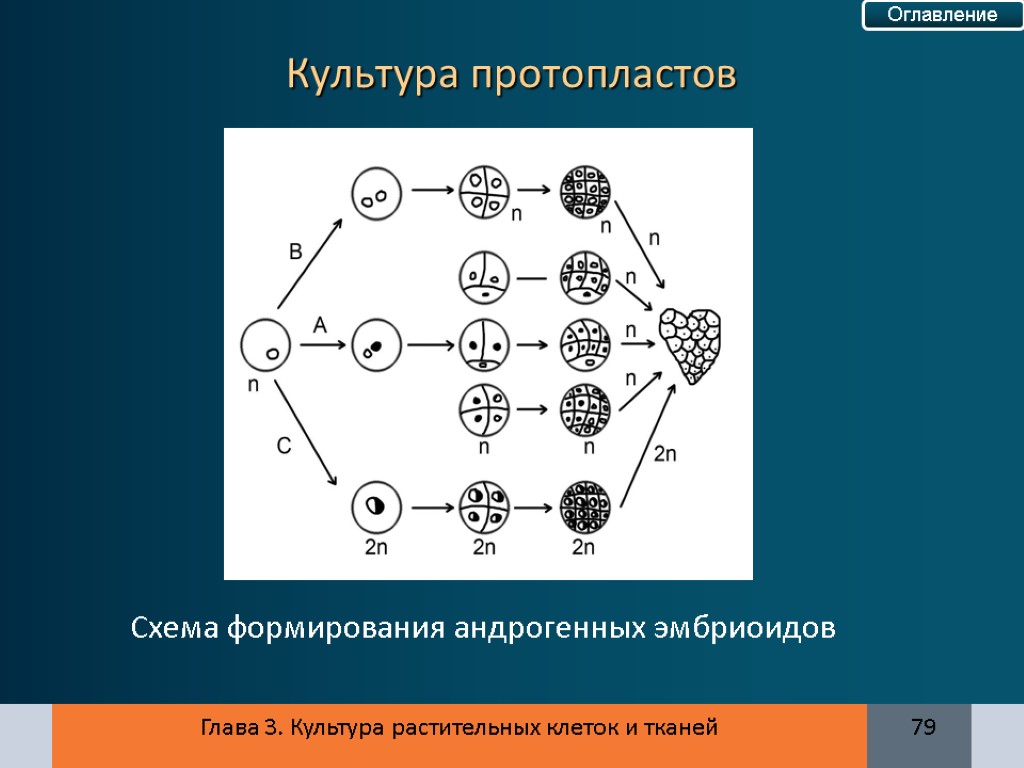 Оглавление

Культура протопластов

B
A
C
n
n
n
n
n
n
n
n
n
2n
2n
2n
2n

Схема формирования андрогенных эмбриоидов

Глава 3. Культура растительных клеток и тканей

79